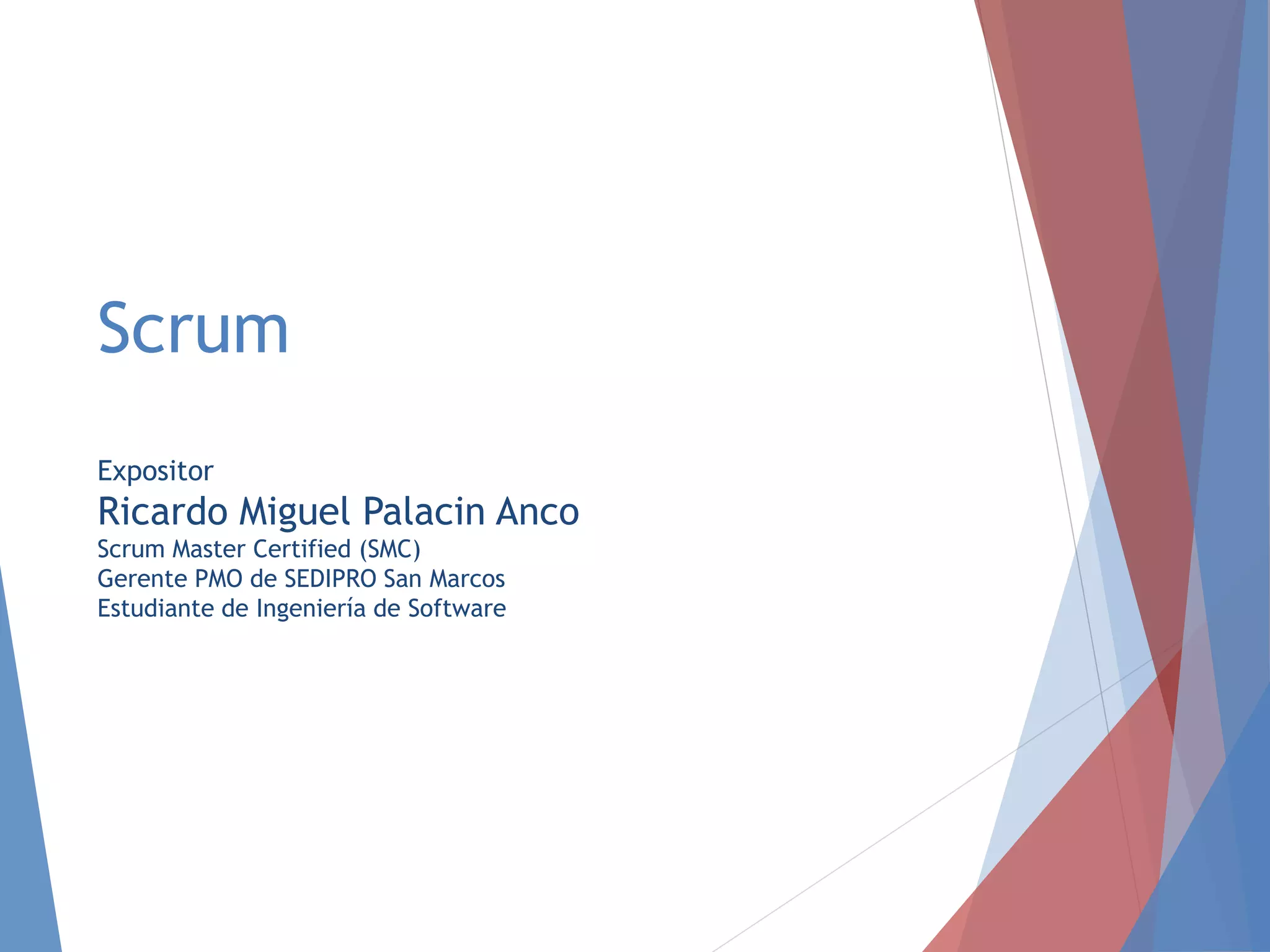 Scrum

Expositor
Ricardo Miguel Palacin Anco
Scrum Master Certified (SMC)
Gerente PMO de SEDIPRO San Marcos
Estudiante de Ingeniería de Software